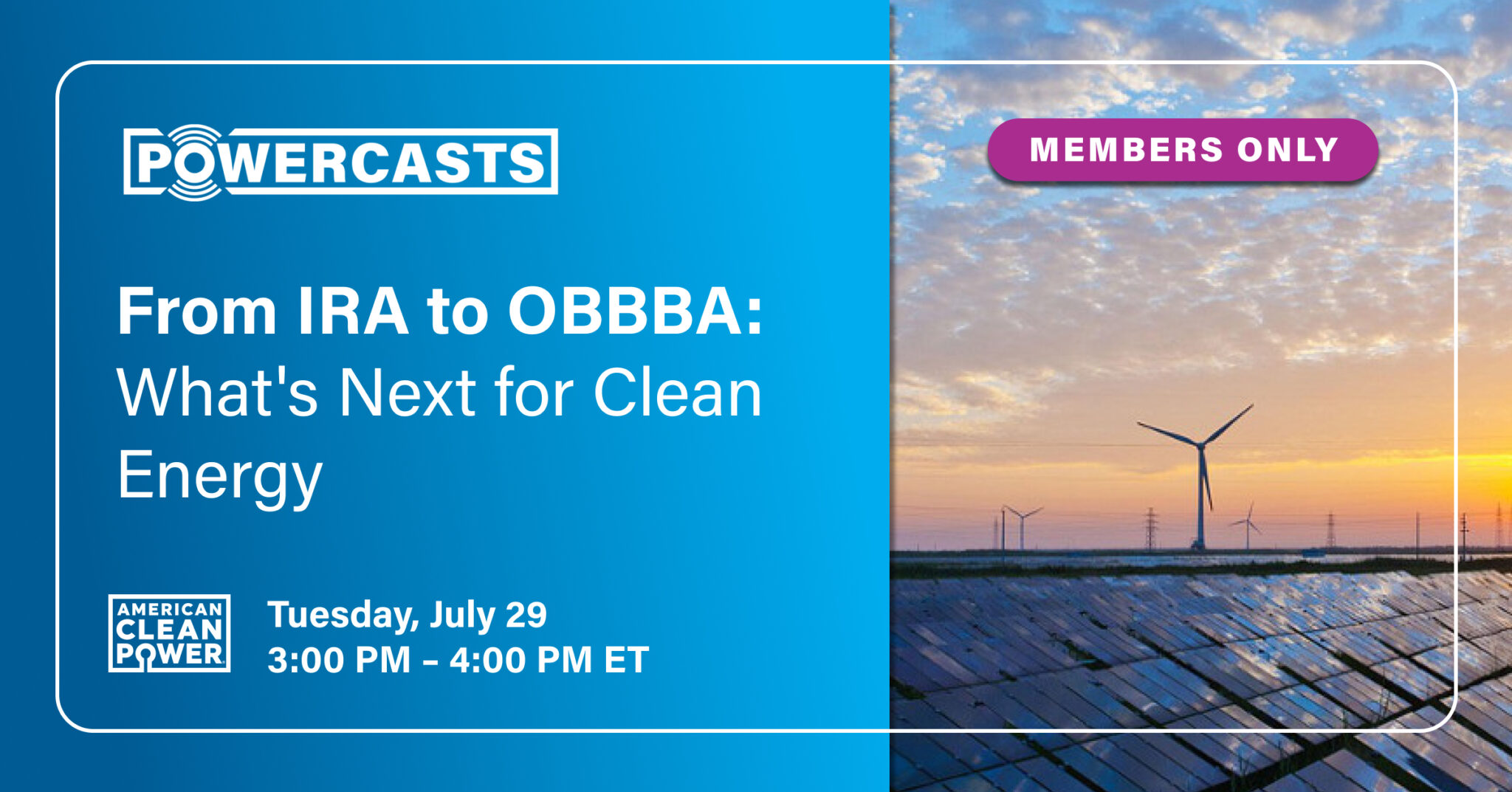 POWERCASTS

MEMBERS ONLY

From IRA to OBBBA: What's Next for Clean Energy

AMERICAN CLEAN POWER

Tuesday, July 29
3:00 PM – 4:00 PM ET